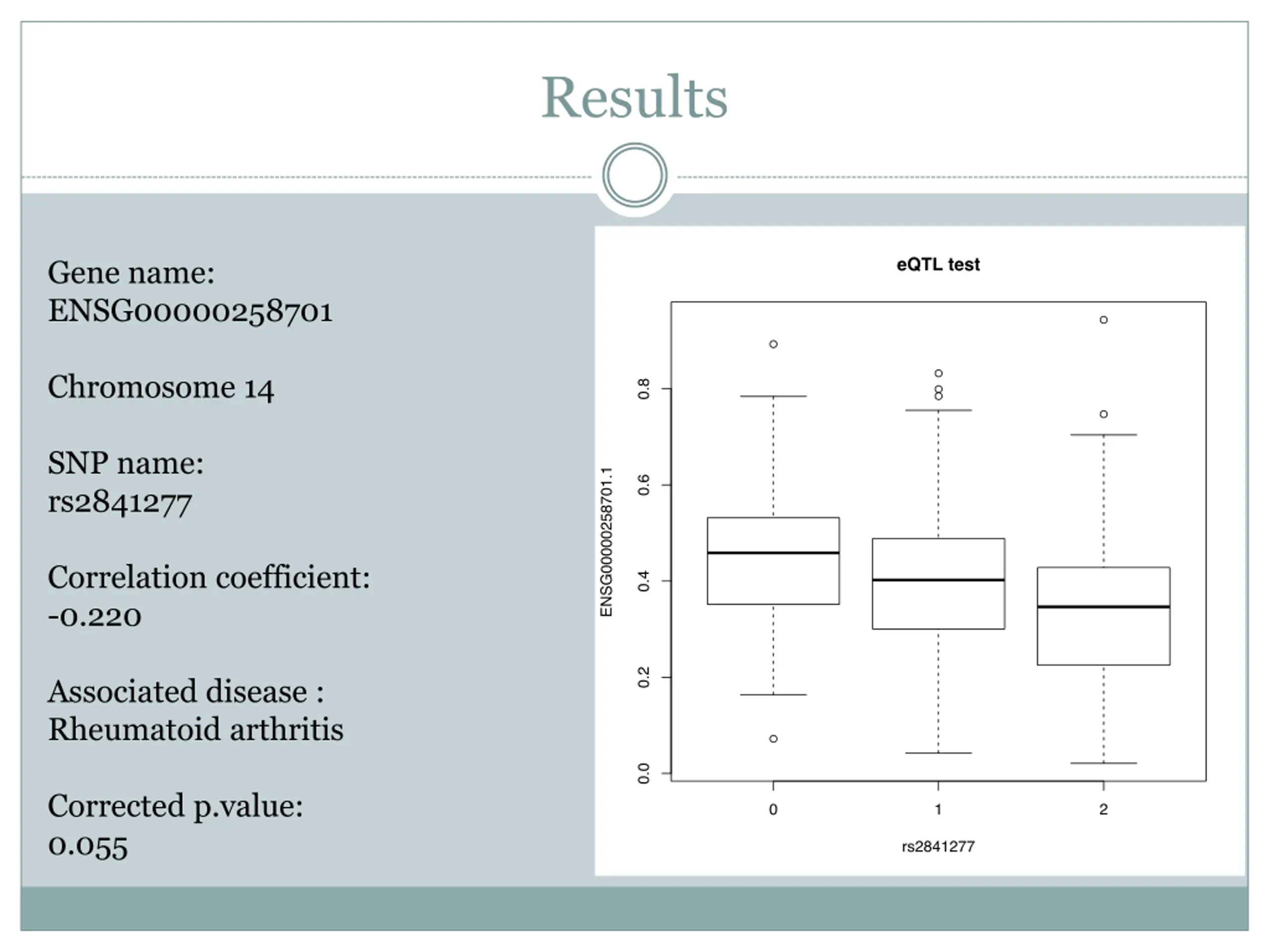 Results

Gene name:
ENSG00000258701

Chromosome 14

SNP name:
rs2841277

Correlation coefficient:
-0.220

Associated disease :
Rheumatoid arthritis

Corrected p.value:
0.055

eQTL test

ENSG00000258701.1

0.0
0.2
0.4
0.6
0.8

0
1
2

rs2841277